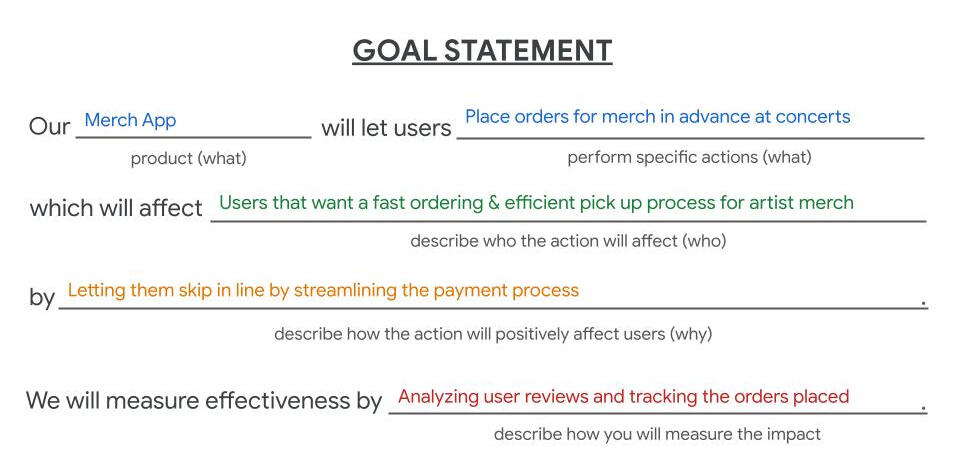 GOAL STATEMENT

Our Merch App will let users Place orders for merch in advance at concerts

product (what)

perform specific actions (what)

which will affect Users that want a fast ordering & efficient pick up process for artist merch

describe who the action will affect (who)

by Letting them skip in line by streamlining the payment process.

describe how the action will positively affect users (why)

We will measure effectiveness by Analyzing user reviews and tracking the orders placed.

describe how you will measure the impact